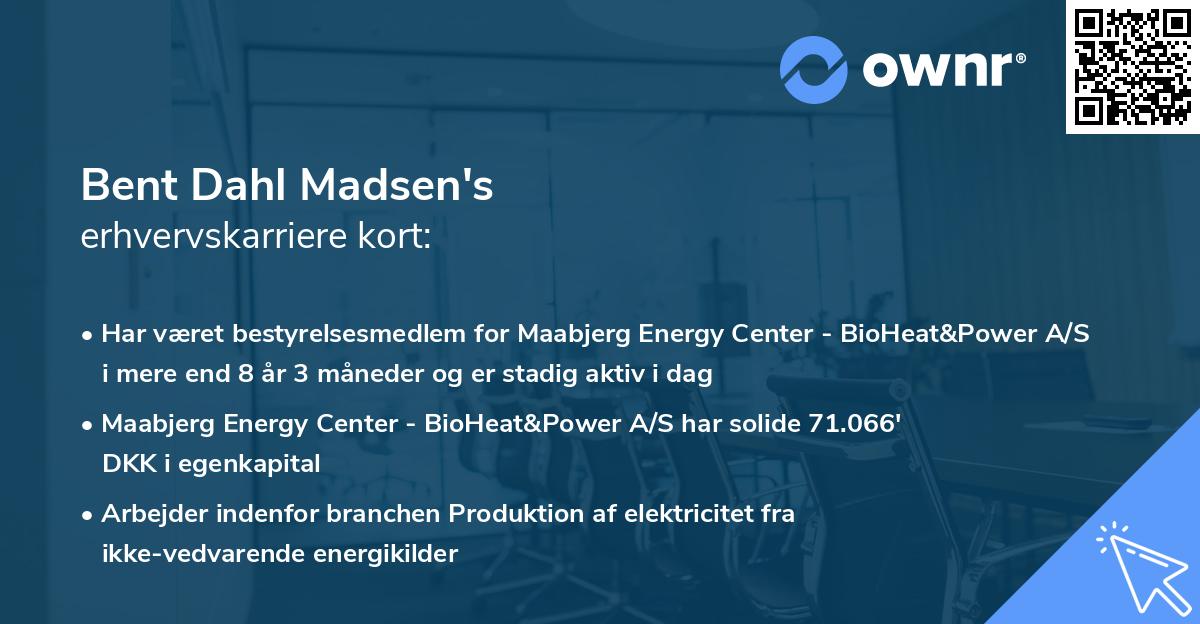 ownr®

Bent Dahl Madsen's
erhvervskarriere kort:

• Har været bestyrelsesmedlem for Maabjerg Energy Center - BioHeat&Power A/S i mere end 8 år 3 måneder og er stadig aktiv i dag

• Maabjerg Energy Center - BioHeat&Power A/S har solide 71.066' DKK i egenkapital

• Arbejder indenfor branchen Produktion af elektricitet fra ikke-vedvarende energikilder